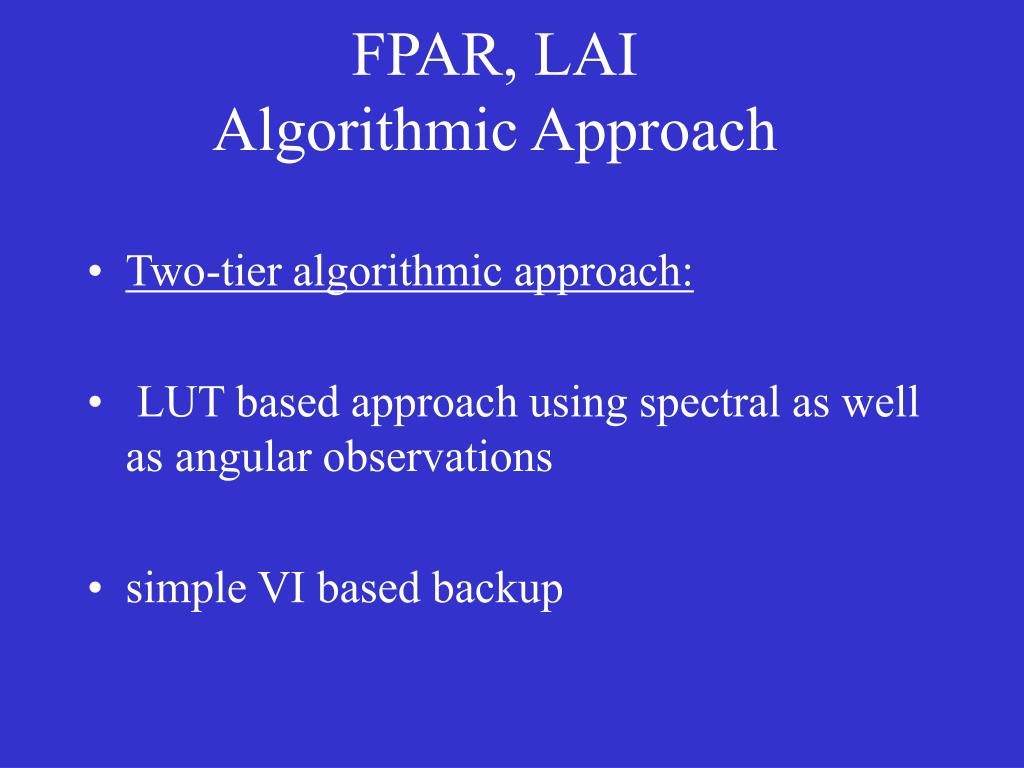 FPAR, LAI
Algorithmic Approach

• Two-tier algorithmic approach:

• LUT based approach using spectral as well as angular observations

• simple VI based backup